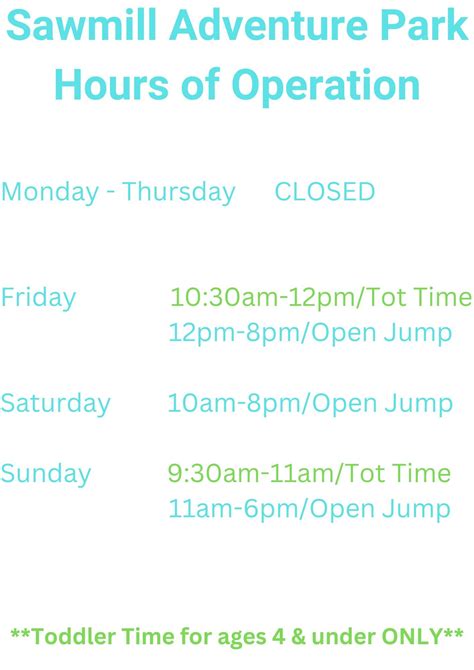 Sawmill Adventure Park
Hours of Operation

Monday - Thursday CLOSED

Friday 10:30am-12pm/Tot Time
12pm-8pm/Open Jump

Saturday 10am-8pm/Open Jump

Sunday 9:30am-11am/Tot Time
11am-6pm/Open Jump

**Toddler Time for ages 4 & under ONLY**